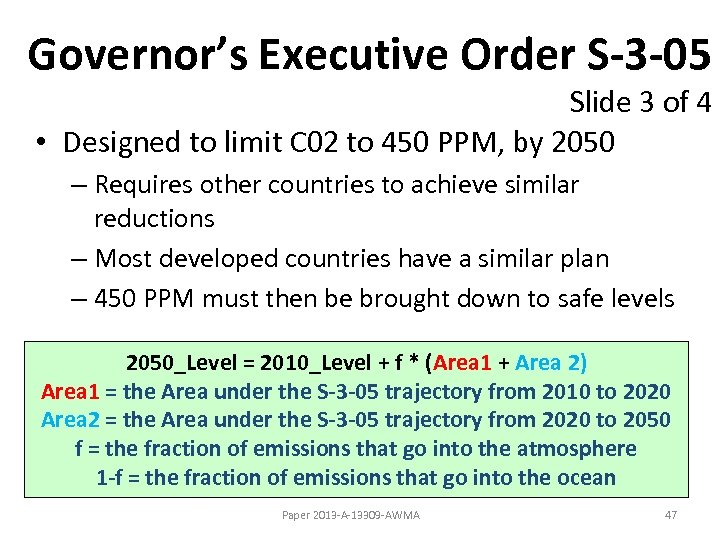 Governor's Executive Order S-3-05

Slide 3 of 4

• Designed to limit C02 to 450 PPM, by 2050
– Requires other countries to achieve similar reductions
– Most developed countries have a similar plan
– 450 PPM must then be brought down to safe levels

2050_Level = 2010_Level + f * (Area1 + Area 2)
Area1 = the Area under the S-3-05 trajectory from 2010 to 2020
Area2 = the Area under the S-3-05 trajectory from 2020 to 2050
f = the fraction of emissions that go into the atmosphere
1-f = the fraction of emissions that go into the ocean

Paper 2013-A-13309-AWMA

47